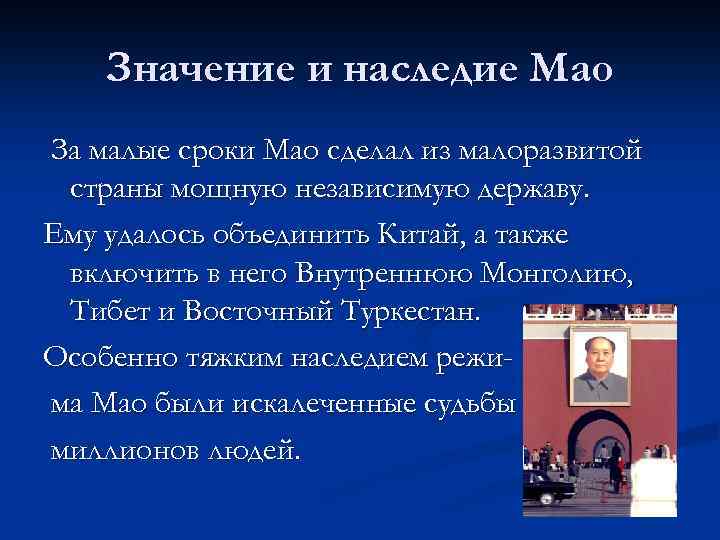 Значение и наследие Мао

За малые сроки Мао сделал из малоразвитой страны мощную независимую державу.

Ему удалось объединить Китай, а также включить в него Внутреннюю Монголию, Тибет и Восточный Туркестан.

Особенно тяжким наследием режима Мао были искалеченные судьбы миллионов людей.